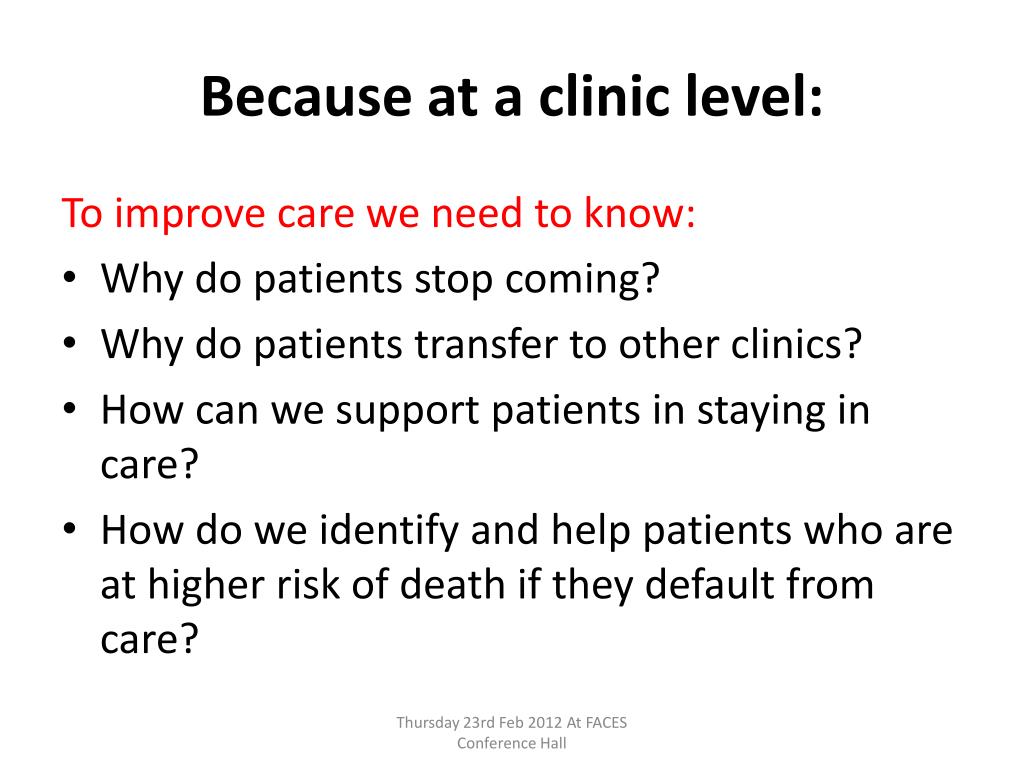 Because at a clinic level:

To improve care we need to know:
• Why do patients stop coming?
• Why do patients transfer to other clinics?
• How can we support patients in staying in care?
• How do we identify and help patients who are at higher risk of death if they default from care?

Thursday 23rd Feb 2012 At FACES Conference Hall